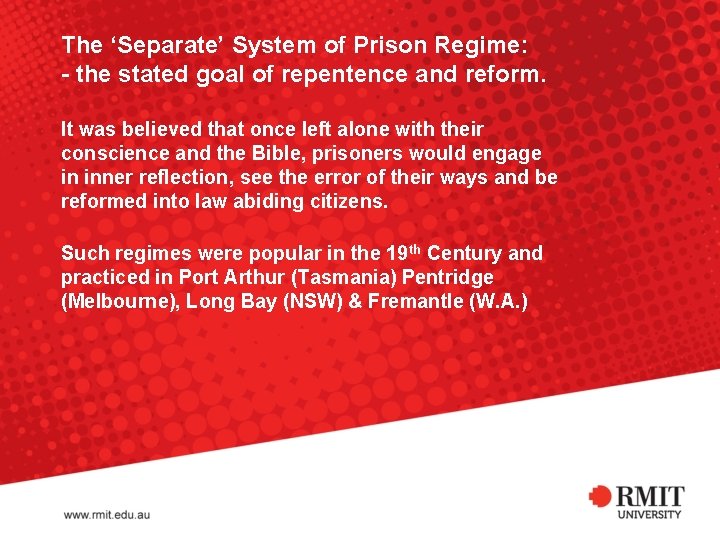 The ‘Separate’ System of Prison Regime:
- the stated goal of repentence and reform.

It was believed that once left alone with their conscience and the Bible, prisoners would engage in inner reflection, see the error of their ways and be reformed into law abiding citizens.

Such regimes were popular in the 19$^{th}$ Century and practiced in Port Arthur (Tasmania) Pentridge (Melbourne), Long Bay (NSW) & Fremantle (W.A.)

www.rmit.edu.au

RMIT
UNIVERSITY